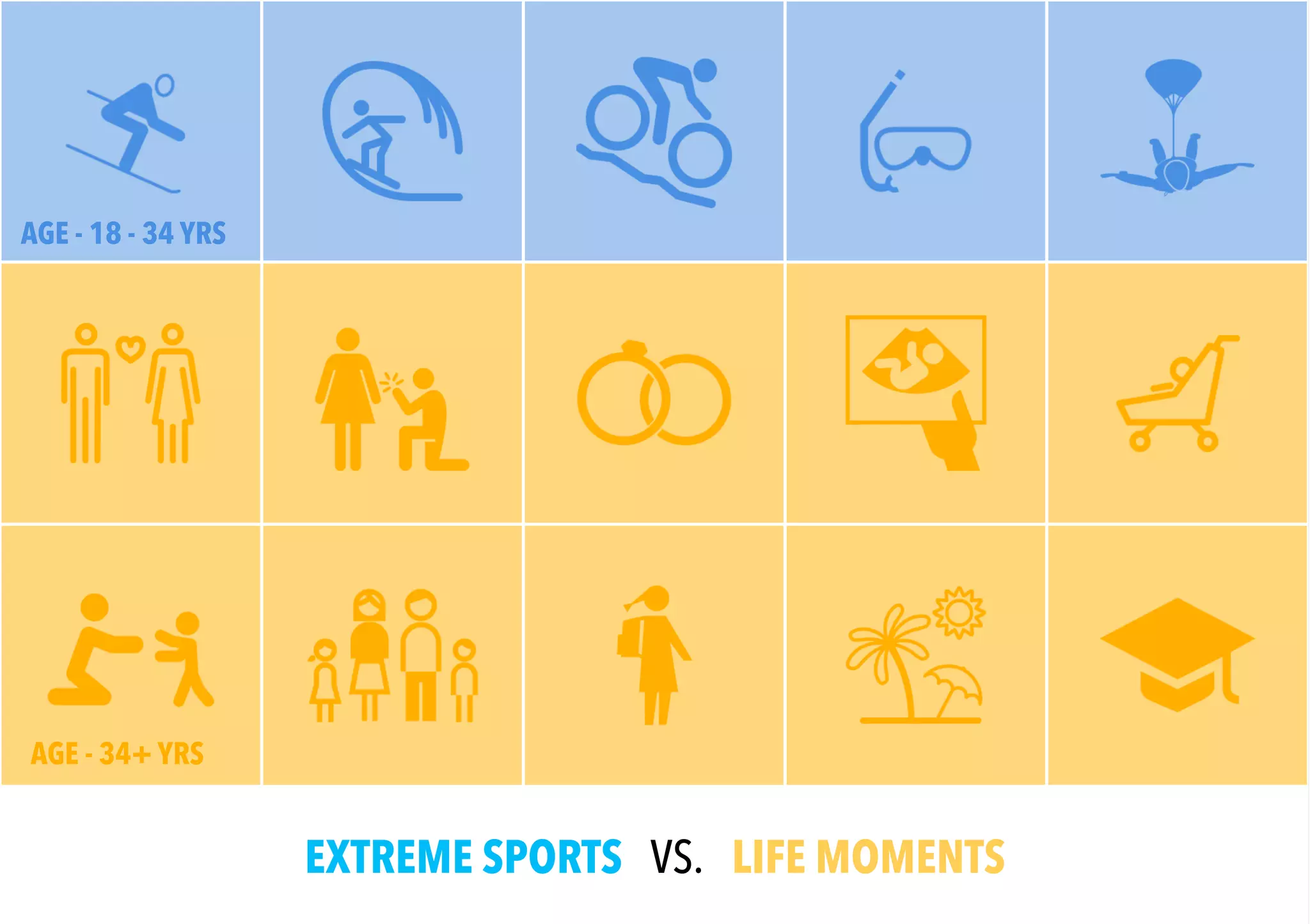 AGE - 18 - 34 YRS

AGE - 34+ YRS

EXTREME SPORTS VS. LIFE MOMENTS